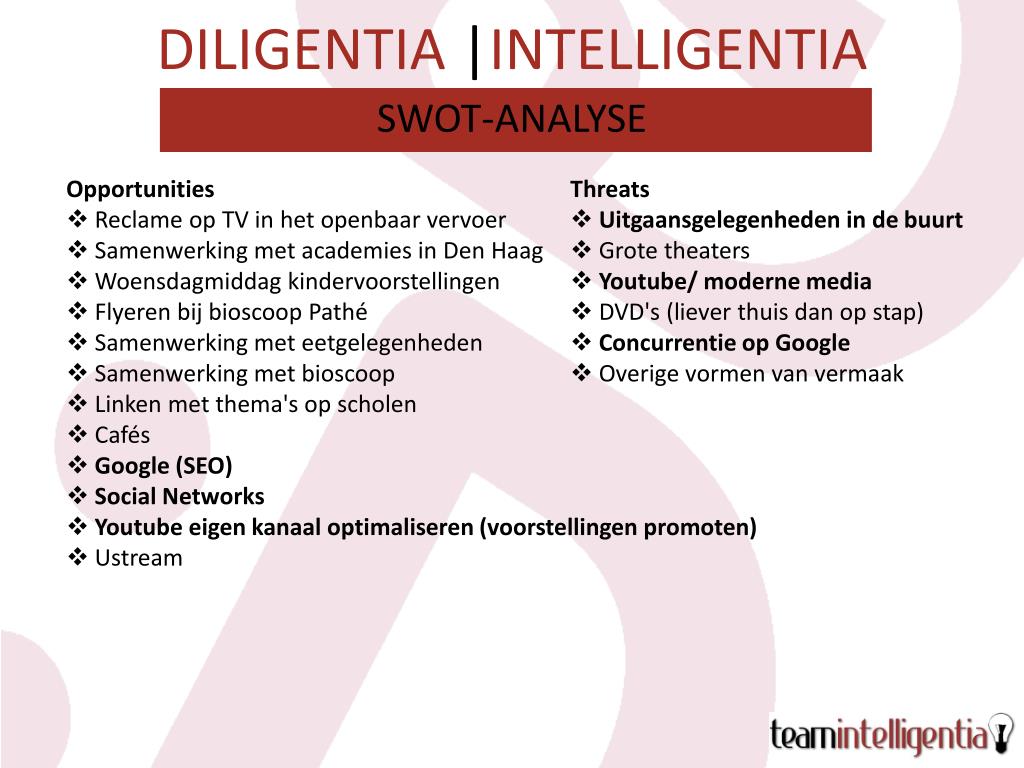 DILIGENTIA |INTELLIGENTIA

SWOT-ANALYSE

Opportunities
❖ Reclame op TV in het openbaar vervoer
❖ Samenwerking met academies in Den Haag
❖ Woensdagmiddag kindervoorstellingen
❖ Flyeren bij bioscoop Pathé
❖ Samenwerking met eetgelegenheden
❖ Samenwerking met bioscoop
❖ Linken met thema's op scholen
❖ Cafés
❖ Google (SEO)
❖ Social Networks
❖ Youtube eigen kanaal optimaliseren (voorstellingen promoten)
❖ Ustream

Threats
❖ Uitgaansgelegenheden in de buurt
❖ Grote theaters
❖ Youtube/ moderne media
❖ DVD's (liever thuis dan op stap)
❖ Concurrentie op Google
❖ Overige vormen van vermaak

teamintelligentia